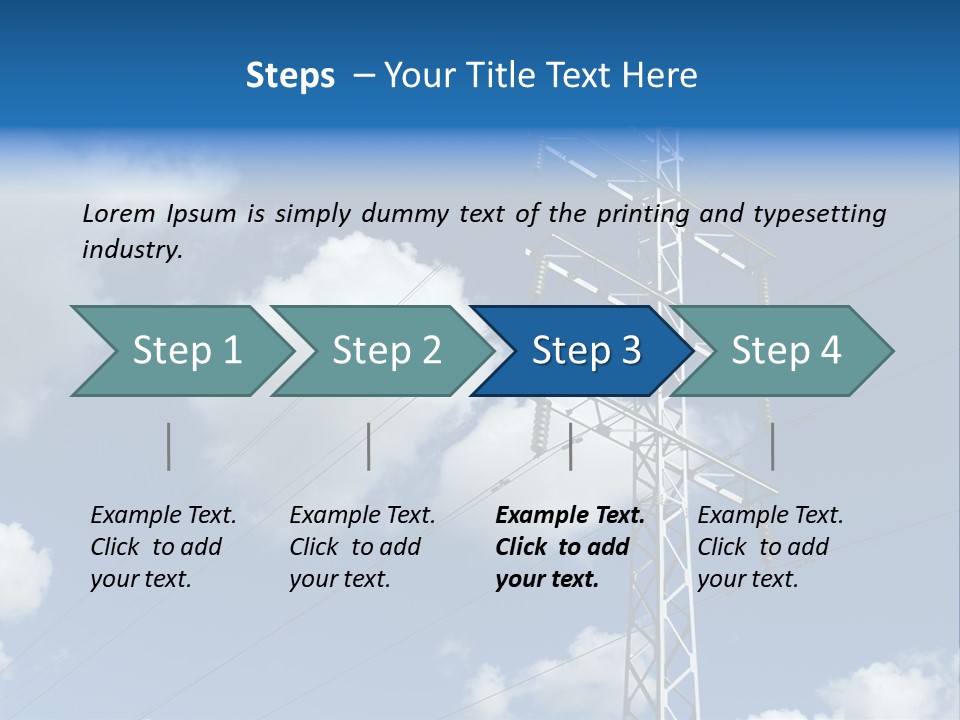 Steps – Your Title Text Here

Lorem Ipsum is simply dummy text of the printing and typesetting industry.

Step 1

Step 2

Step 3

Step 4

Example Text. Click to add your text.

Example Text. Click to add your text.

Example Text. Click to add your text.

Example Text. Click to add your text.